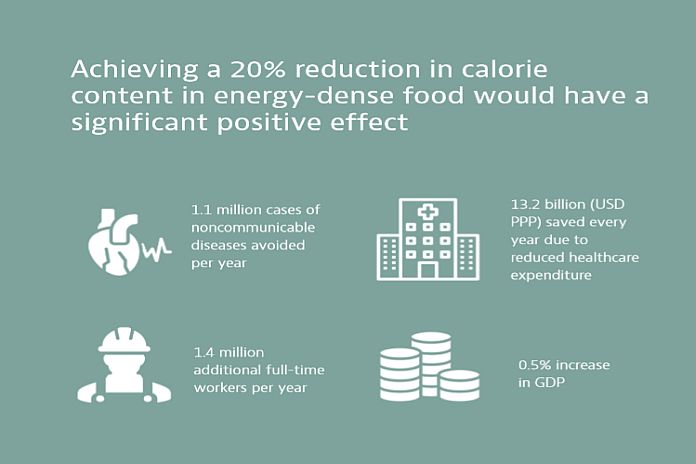 Achieving a 20% reduction in calorie content in energy-dense food would have a significant positive effect

1.1 million cases of noncommunicable diseases avoided per year

13.2 billion (USD PPP) saved every year due to reduced healthcare expenditure

1.4 million additional full-time workers per year

0.5% increase in GDP